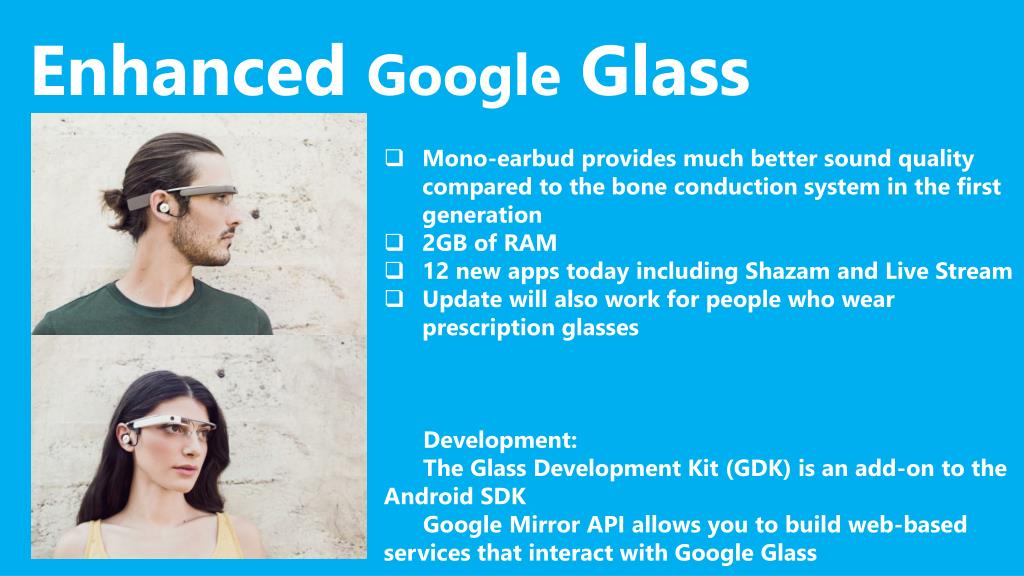 Enhanced Google Glass

❑ Mono-earbud provides much better sound quality compared to the bone conduction system in the first generation
❑ 2GB of RAM
❑ 12 new apps today including Shazam and Live Stream
❑ Update will also work for people who wear prescription glasses

Development:
The Glass Development Kit (GDK) is an add-on to the Android SDK
Google Mirror API allows you to build web-based services that interact with Google Glass